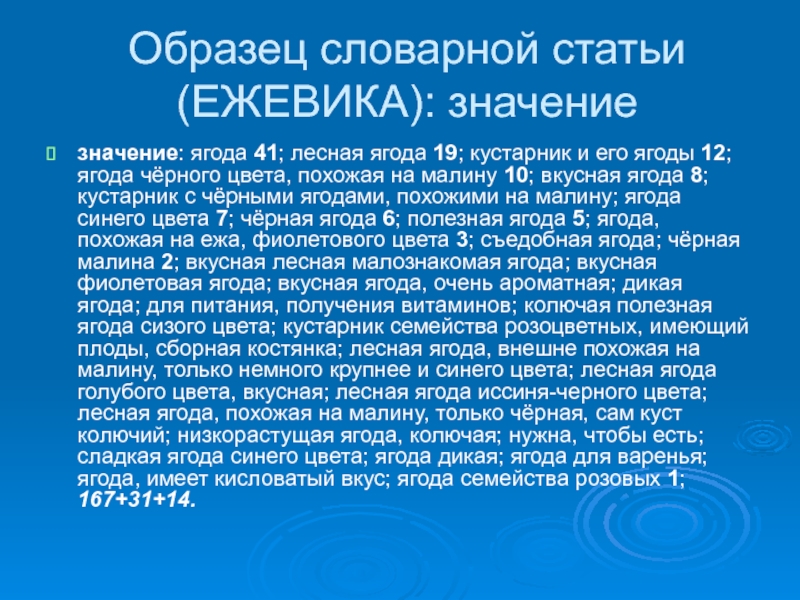 Образец словарной статьи (ЕЖЕВИКА): значение

значение: ягода 41; лесная ягода 19; кустарник и его ягоды 12; ягода чёрного цвета, похожая на малину 10; вкусная ягода 8; кустарник с чёрными ягодами, похожими на малину; ягода синего цвета 7; чёрная ягода 6; полезная ягода 5; ягода, похожая на ежа, фиолетового цвета 3; съедобная ягода; чёрная малина 2; вкусная лесная малознакомая ягода; вкусная фиолетовая ягода; вкусная ягода, очень ароматная; дикая ягода; для питания, получения витаминов; колючая полезная ягода сизого цвета; кустарник семейства розоцветных, имеющий плоды, сборная костянка; лесная ягода, внешне похожая на малину, только немного крупнее и синего цвета; лесная ягода голубого цвета, вкусная; лесная ягода иссиня-черного цвета; лесная ягода, похожая на малину, только чёрная, сам куст колючий; низкорастущая ягода, колючая; нужна, чтобы есть; сладкая ягода синего цвета; ягода дикая; ягода для варенья; ягода, имеет кисловатый вкус; ягода семейства розовых 1; 167+31+14.